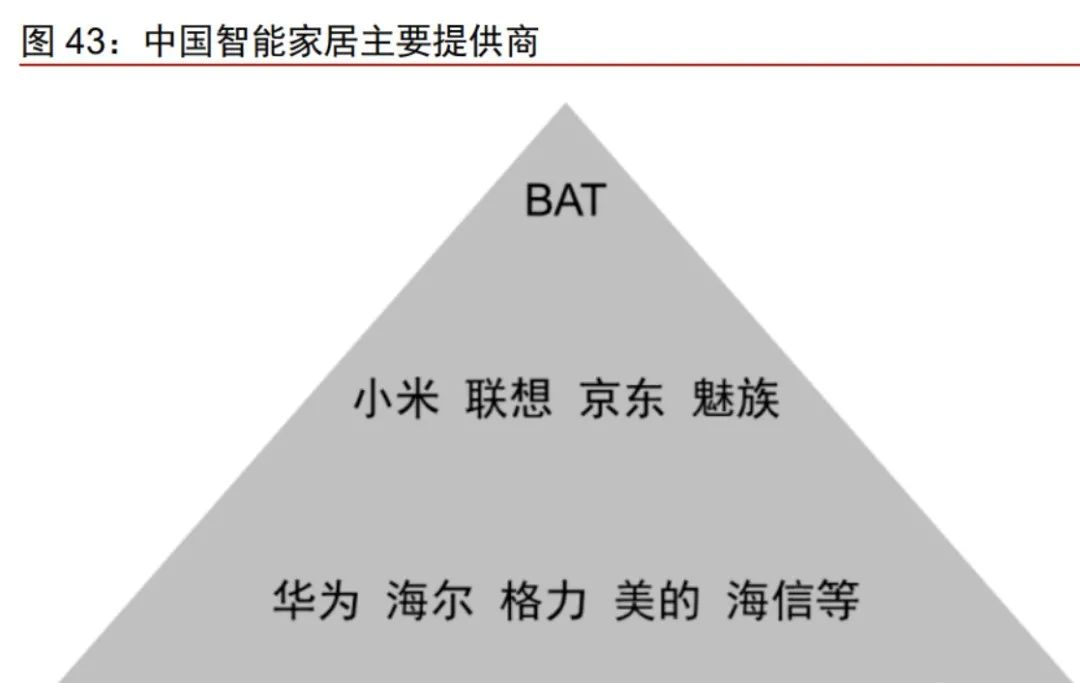 图 43：中国智能家居主要提供商

BAT

小米 联想 京东 魅族

华为 海尔 格力 美的 海信等